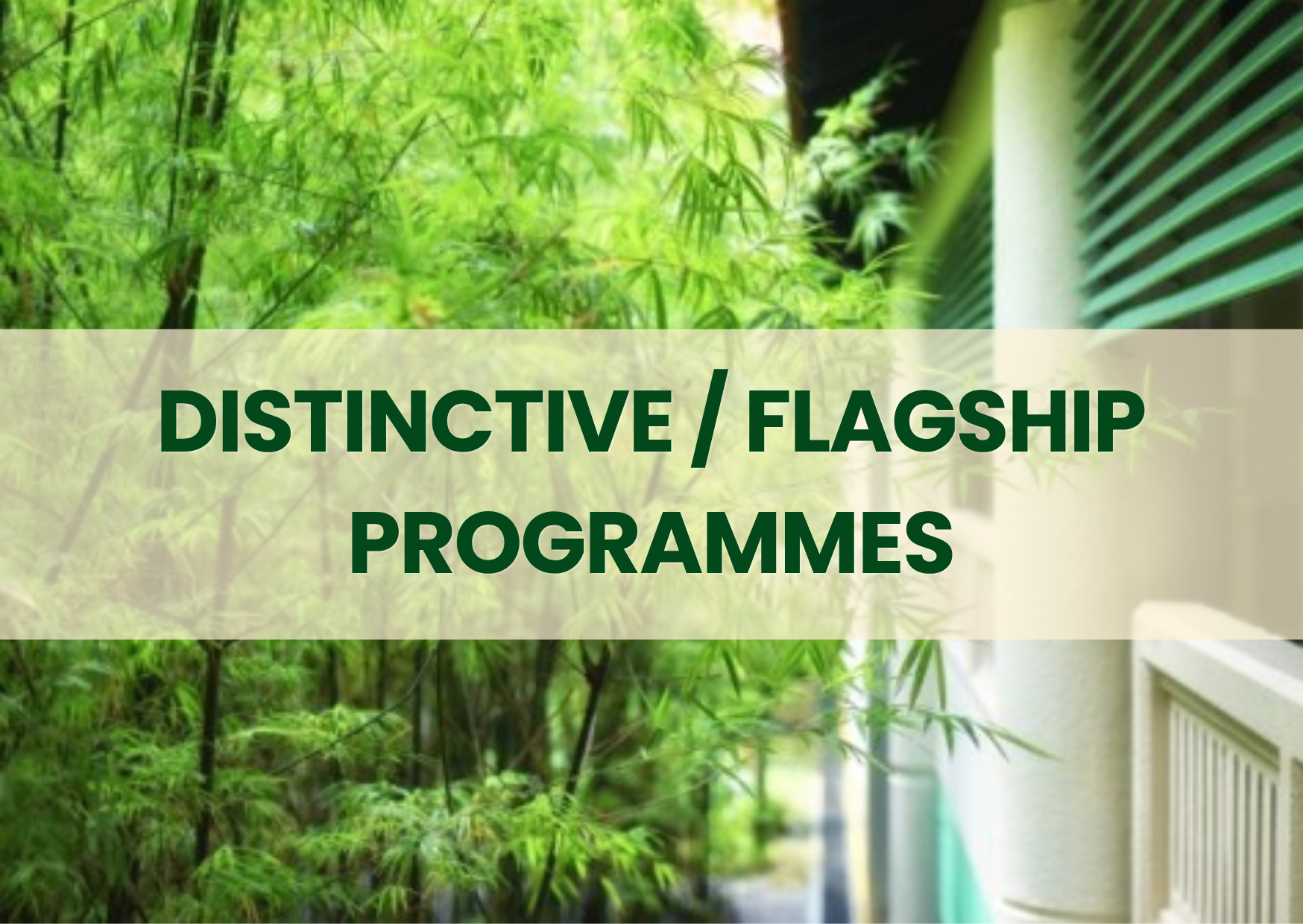 DISTINCTIVE / FLAGSHIP PROGRAMMES